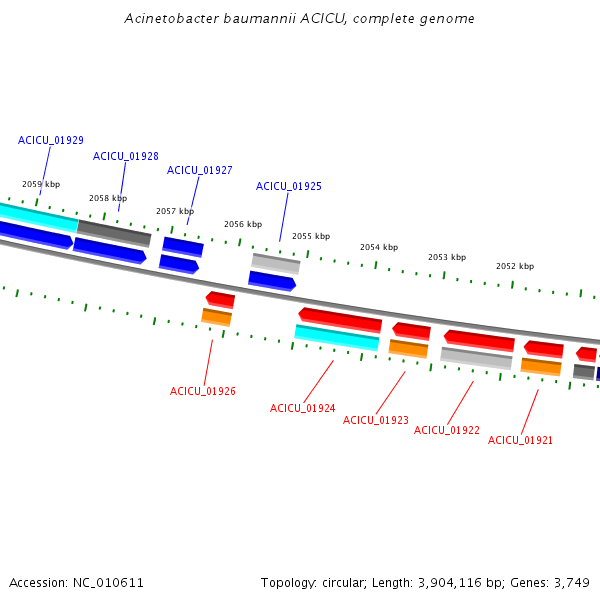 Acinetobacter baumannii ACICU, complete genome

ACICU_01929

ACICU_01928

ACICU_01927

ACICU_01925

2059 kbp

2058 kbp

2057 kbp

2056 kbp

2055 kbp

2054 kbp

2053 kbp

2052 kbp

ACICU_01926

ACICU_01924

ACICU_01923

ACICU_01922

ACICU_01921

Accession: NC_010611

Topology: circular; Length: 3,904,116 bp; Genes: 3,749